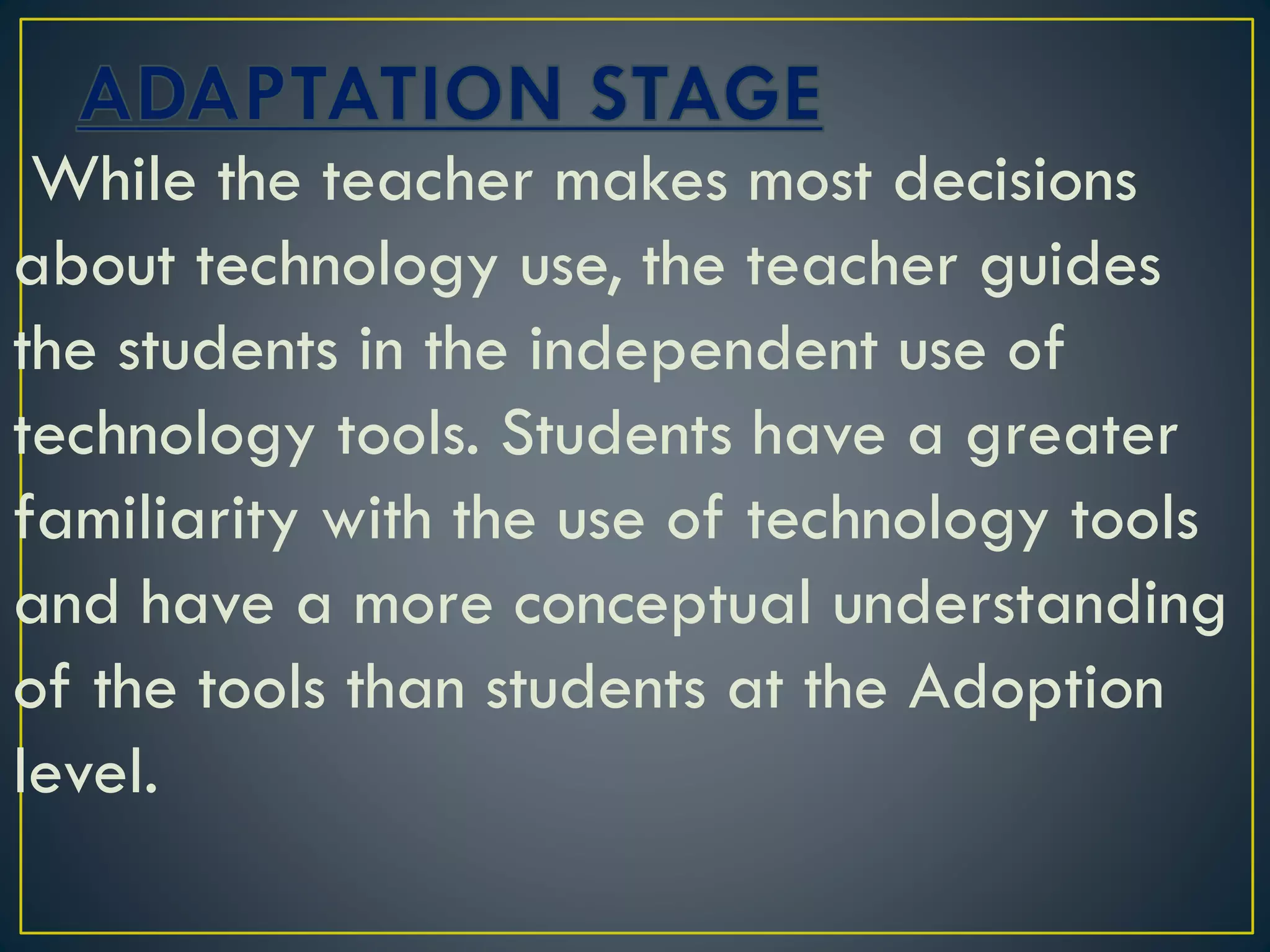 ADAPTATION STAGE

While the teacher makes most decisions about technology use, the teacher guides the students in the independent use of technology tools. Students have a greater familiarity with the use of technology tools and have a more conceptual understanding of the tools than students at the Adoption level.